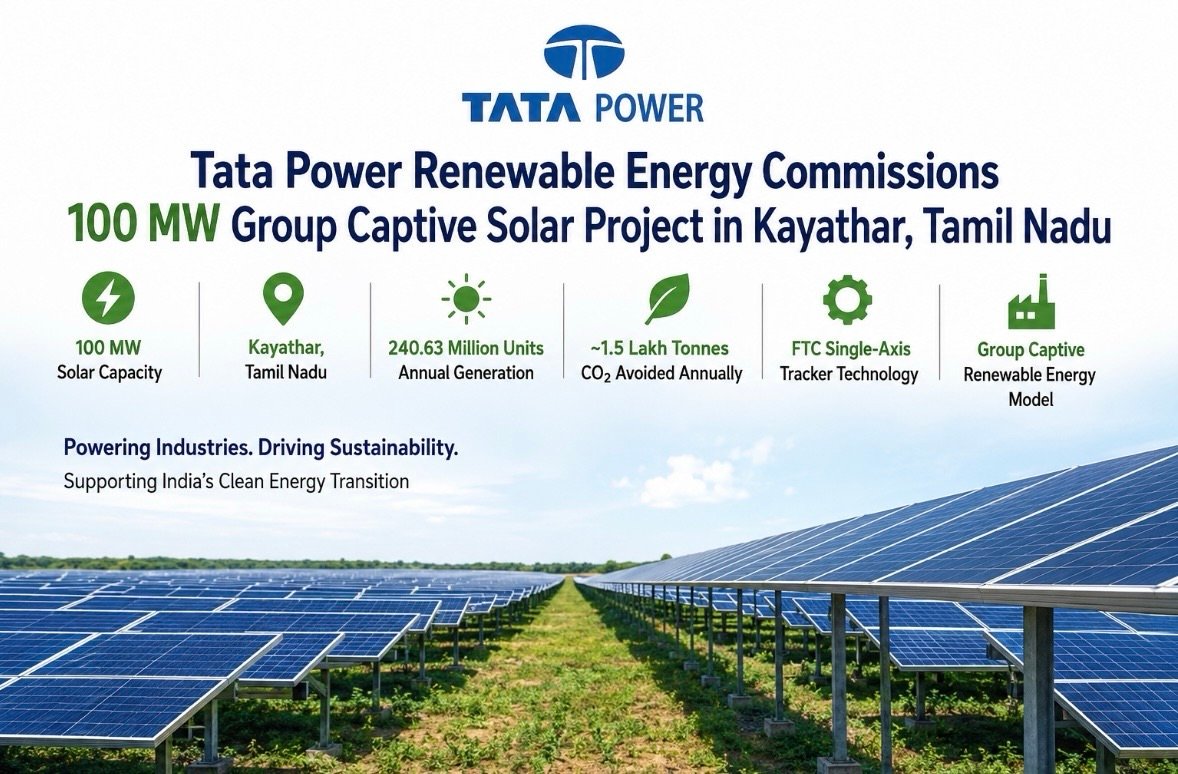 TATA POWER

Tata Power Renewable Energy Commissions 100 MW Group Captive Solar Project in Kayathar, Tamil Nadu

100 MW
Solar Capacity

Kayathar,
Tamil Nadu

240.63 Million Units
Annual Generation

~1.5 Lakh Tonnes
$CO_2$ Avoided Annually

FTC Single-Axis
Tracker Technology

Group Captive
Renewable Energy Model

Powering Industries. Driving Sustainability.

Supporting India's Clean Energy Transition